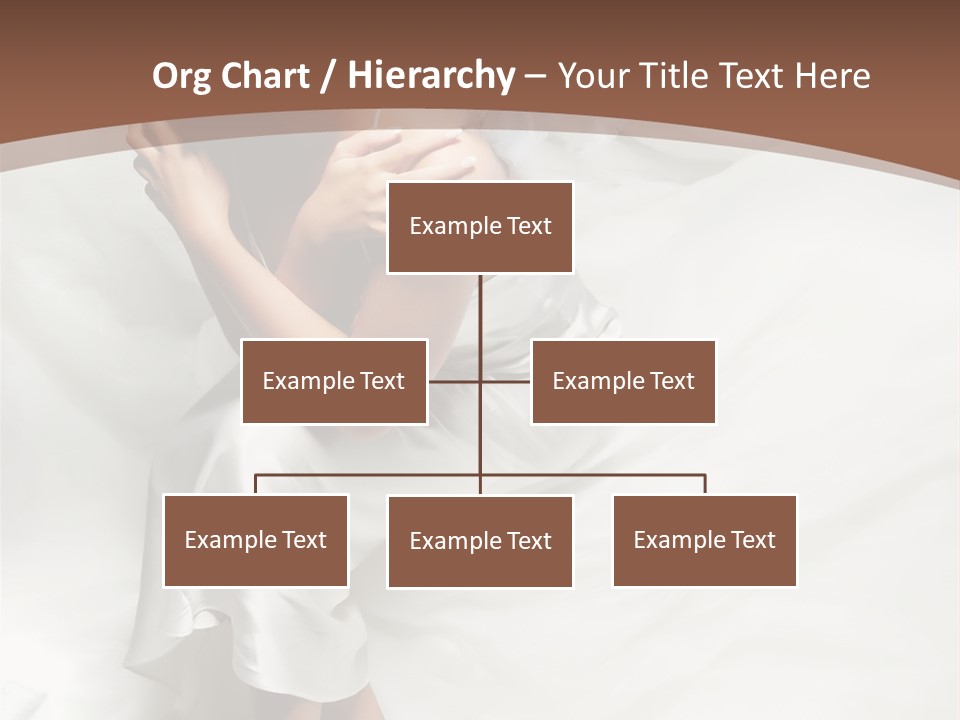 Org Chart / Hierarchy – Your Title Text Here

Example Text

Example Text

Example Text

Example Text

Example Text

Example Text